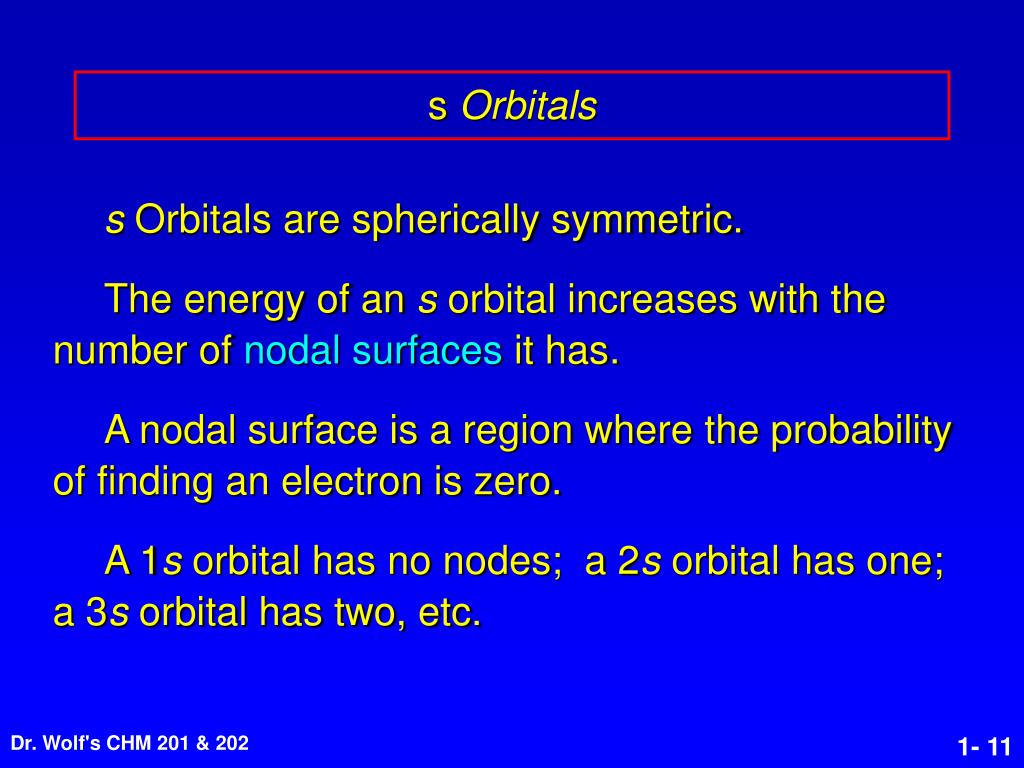 s Orbitals

s Orbitals are spherically symmetric.

The energy of an s orbital increases with the number of nodal surfaces it has.

A nodal surface is a region where the probability of finding an electron is zero.

A 1s orbital has no nodes;  a 2s orbital has one; a 3s orbital has two, etc.

Dr. Wolf's CHM 201 & 202

1- 11